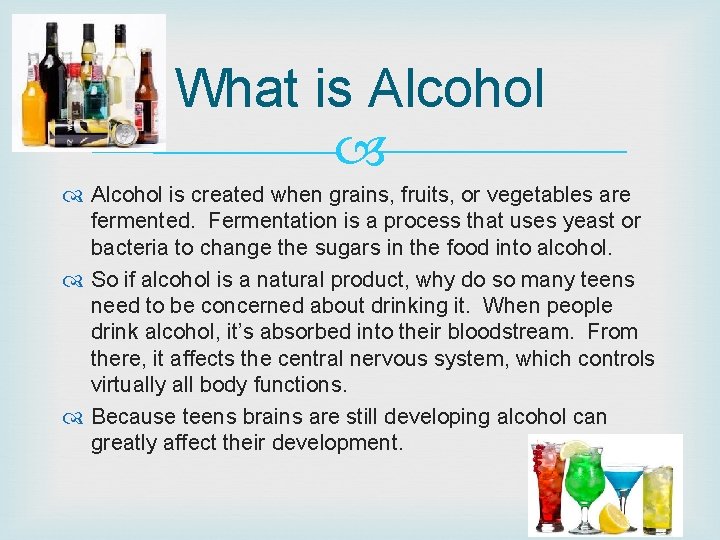 What is Alcohol

Alcohol is created when grains, fruits, or vegetables are fermented. Fermentation is a process that uses yeast or bacteria to change the sugars in the food into alcohol.

So if alcohol is a natural product, why do so many teens need to be concerned about drinking it. When people drink alcohol, it's absorbed into their bloodstream. From there, it affects the central nervous system, which controls virtually all body functions.

Because teens brains are still developing alcohol can greatly affect their development.